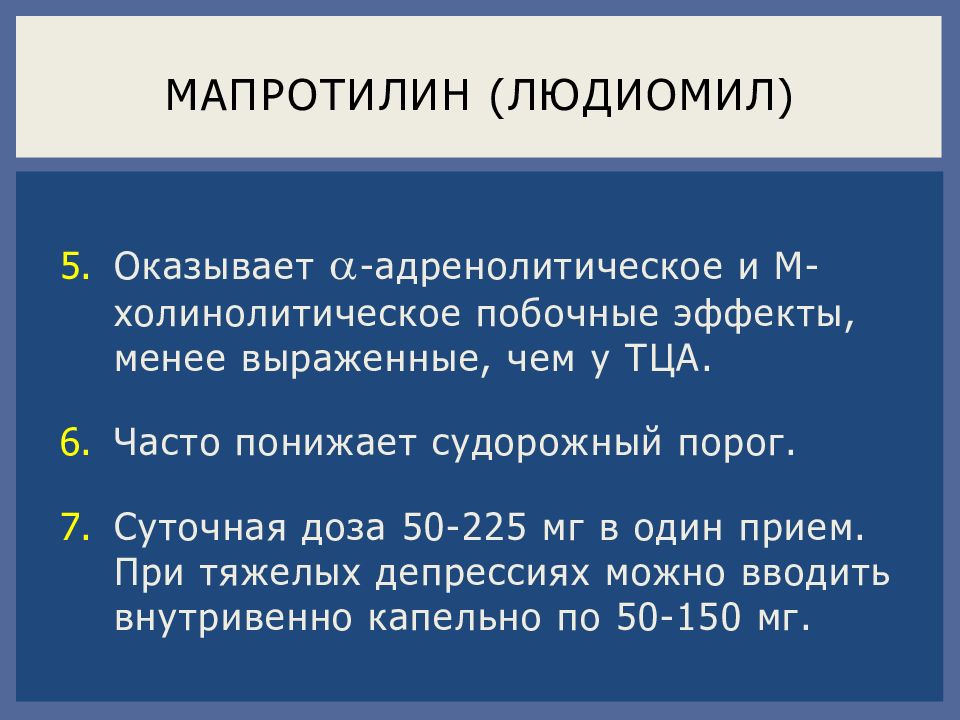 МАПРОТИЛИН (ЛЮДИОМИЛ)

5. Оказывает $\alpha$-адренолитическое и М-холинолитическое побочные эффекты, менее выраженные, чем у ТЦА.

6. Часто понижает судорожный порог.

7. Суточная доза 50-225 мг в один прием. При тяжелых депрессиях можно вводить внутривенно капельно по 50-150 мг.